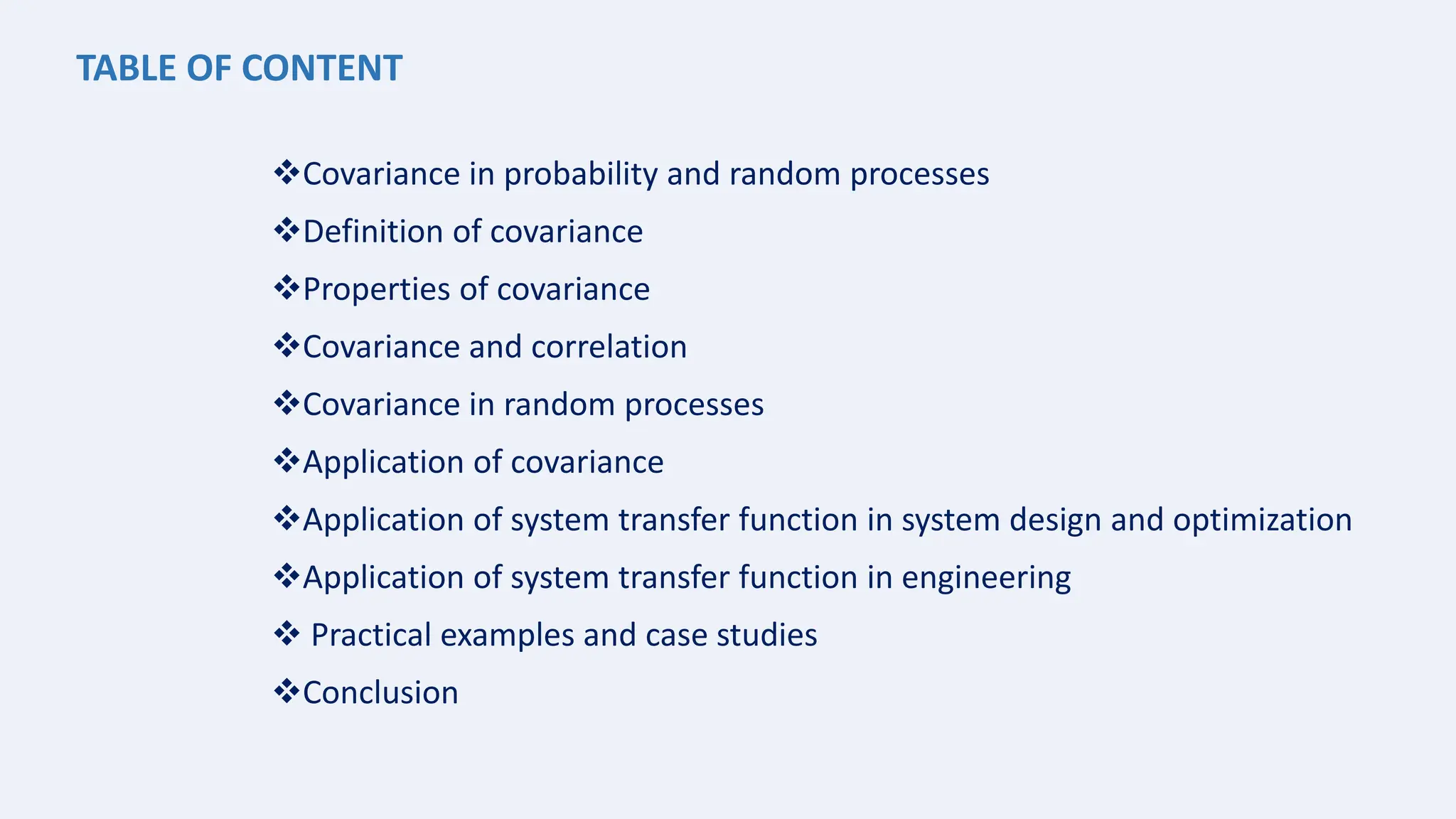 TABLE OF CONTENT

❖Covariance in probability and random processes
❖Definition of covariance
❖Properties of covariance
❖Covariance and correlation
❖Covariance in random processes
❖Application of covariance
❖Application of system transfer function in system design and optimization
❖Application of system transfer function in engineering
❖ Practical examples and case studies
❖Conclusion